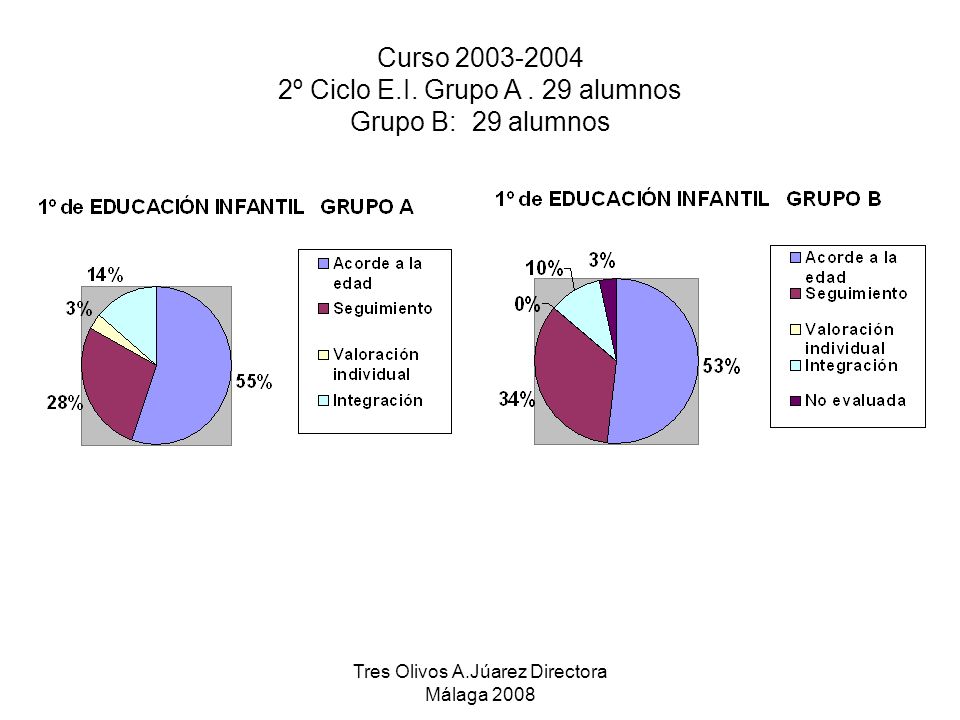 Curso 2003-2004
2º Ciclo E.I. Grupo A . 29 alumnos
Grupo B: 29 alumnos

1º de EDUCACIÓN INFANTIL GRUPO A

14%
3%
28%
55%

Acorde a la edad
Seguimiento
Valoración individual
Integración

1º de EDUCACIÓN INFANTIL GRUPO B

10%
3%
0%
34%
53%

Acorde a la edad
Seguimiento
Valoración individual
Integración
No evaluada

Tres Olivos A.Júarez Directora
Málaga 2008